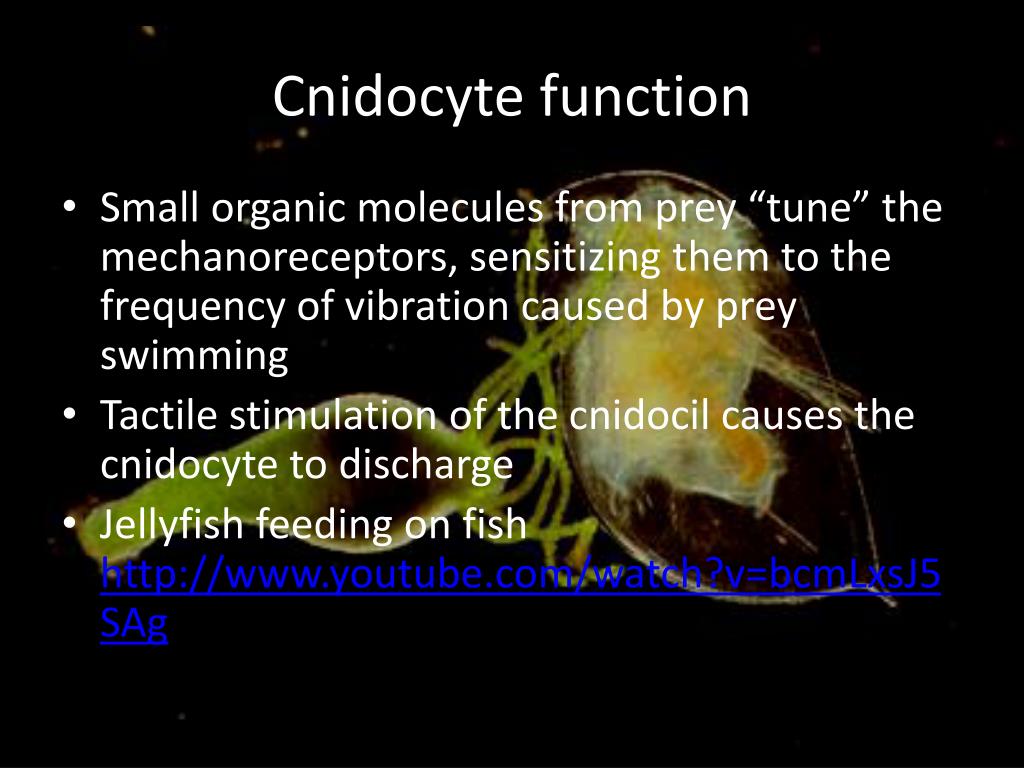 Cnidocyte function

• Small organic molecules from prey “tune” the mechanoreceptors, sensitizing them to the frequency of vibration caused by prey swimming
• Tactile stimulation of the cnidocil causes the cnidocyte to discharge
• Jellyfish feeding on fish http://www.youtube.com/watch?v=bcmLxsJ5SAg